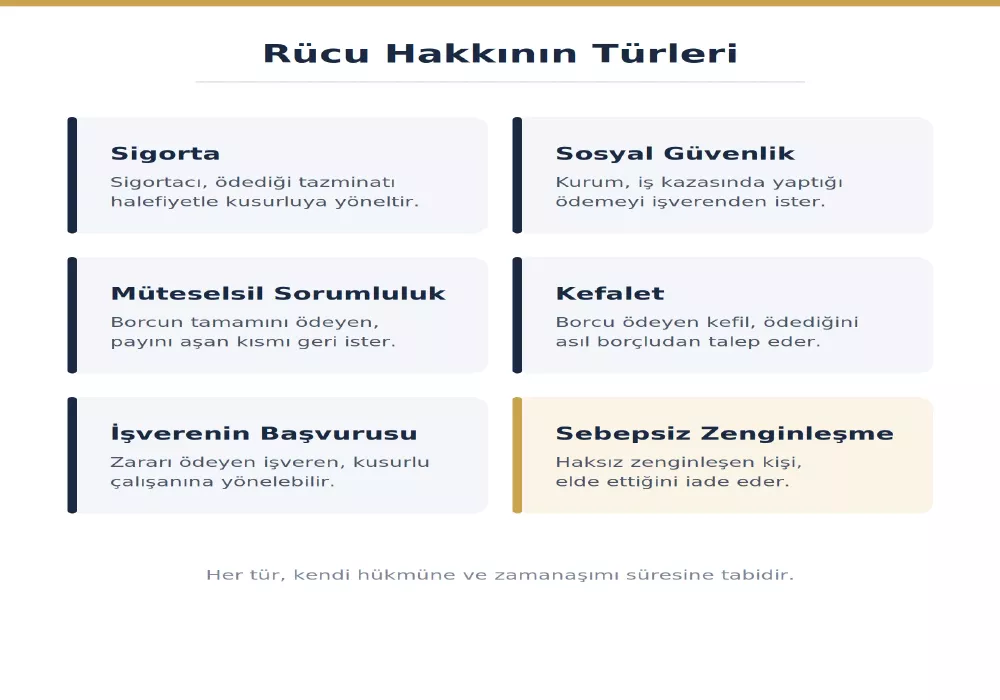 Rücu Hakkının Türleri

Sigorta
Sigortacı, ödediği tazminatı halefiyetle kusurluya yöneltir.

Sosyal Güvenlik
Kurum, iş kazasında yaptığı ödemeyi işverenden ister.

Müteselsil Sorumluluk
Borcun tamamını ödeyen, payını aşan kısmı geri ister.

Kefalet
Borcu ödeyen kefil, ödediğini asıl borçludan talep eder.

İşverenin Başvurusu
Zararı ödeyen işveren, kusurlu çalışanına yönelebilir.

Sebepsiz Zenginleşme
Haksız zenginleşen kişi, elde ettiğini iade eder.

Her tür, kendi hükmüne ve zamanaşımı süresine tabidir.